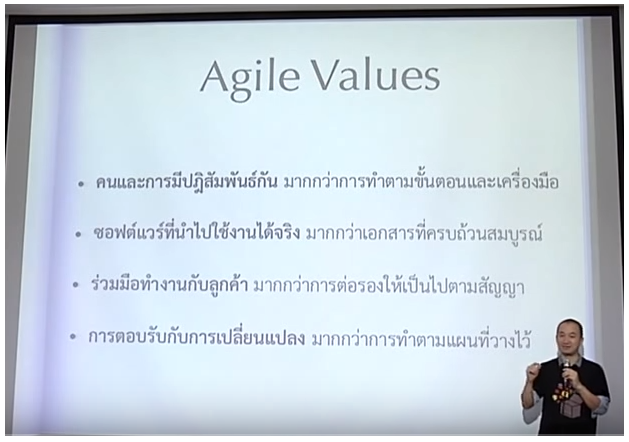 Agile Values

• คนและการมีปฏิสัมพันธ์กัน มากกว่าการทำตามขั้นตอนและเครื่องมือ

• ซอฟต์แวร์ที่นำไปใช้งานได้จริง มากกว่าเอกสารที่ครบถ้วนสมบูรณ์

• ร่วมมือทำงานกับลูกค้า มากกว่าการต่อรองให้เป็นไปตามสัญญา

• การตอบรับกับการเปลี่ยนแปลง มากกว่าการทำตามแผนที่วางไว้